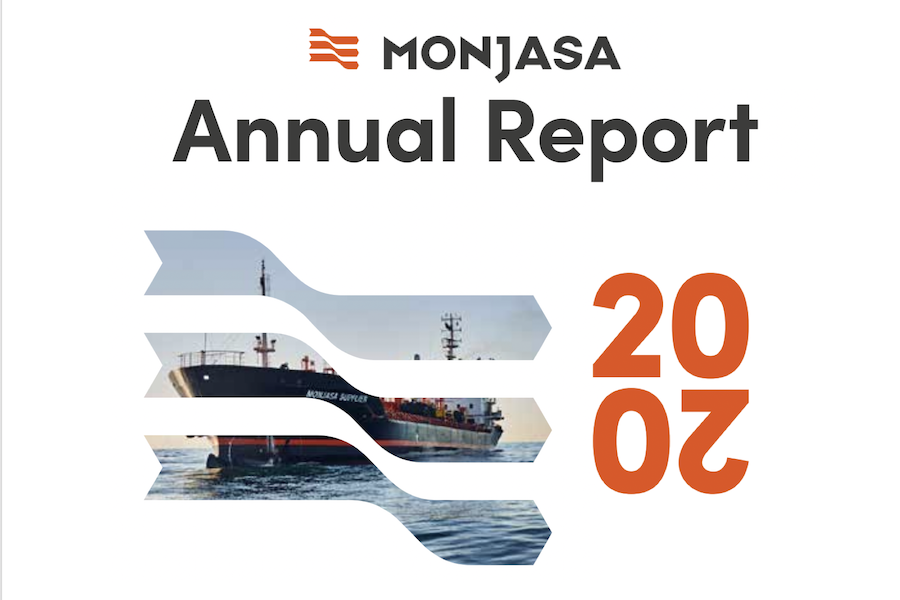 MONJASA
Annual Report

MONJASA SUPPLIER

20
20